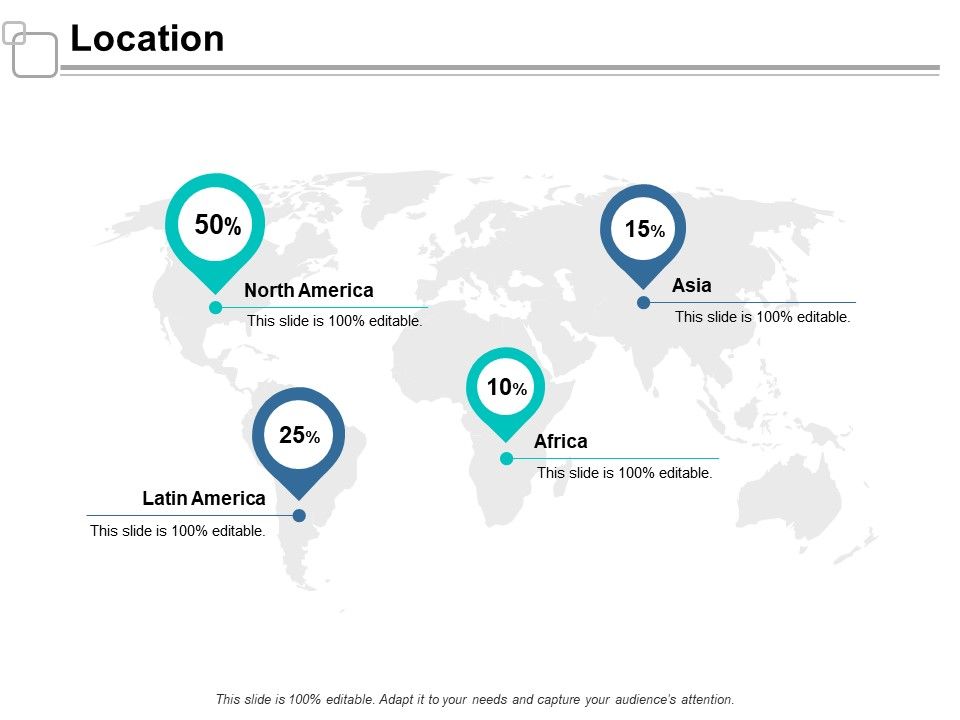 Location

50%

North America

This slide is 100% editable.

15%

Asia

This slide is 100% editable.

10%

Africa

This slide is 100% editable.

25%

Latin America

This slide is 100% editable.

This slide is 100% editable. Adapt it to your needs and capture your audience's attention.